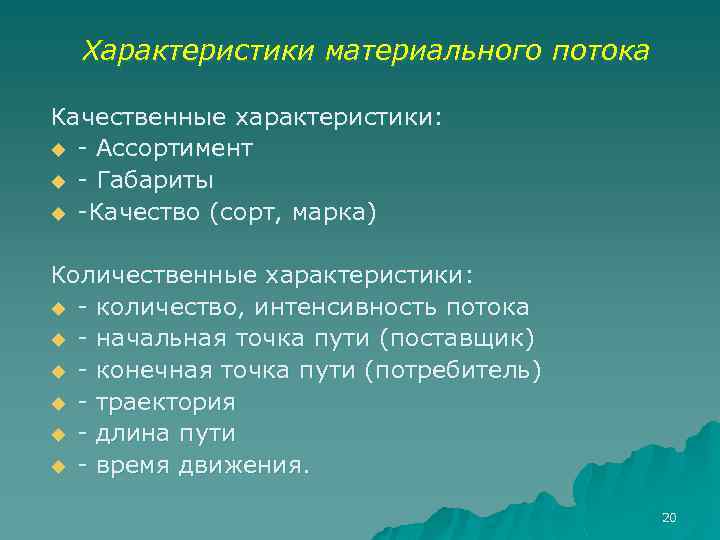 Характеристики материального потока

Качественные характеристики:
- Ассортимент
- Габариты
-Качество (сорт, марка)

Количественные характеристики:
- количество, интенсивность потока
- начальная точка пути (поставщик)
- конечная точка пути (потребитель)
- траектория
- длина пути
- время движения.

20